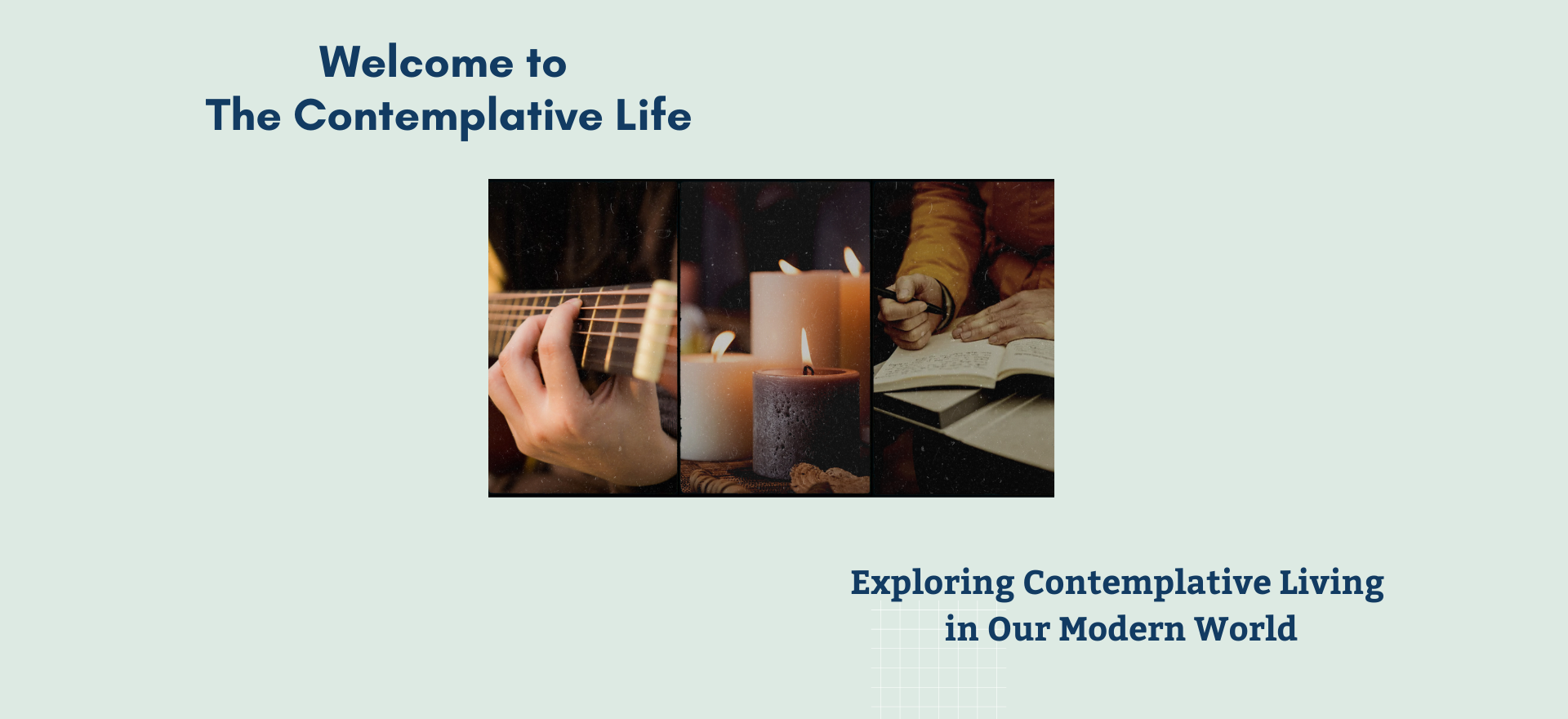 Welcome to
The Contemplative Life

Exploring Contemplative Living
in Our Modern World